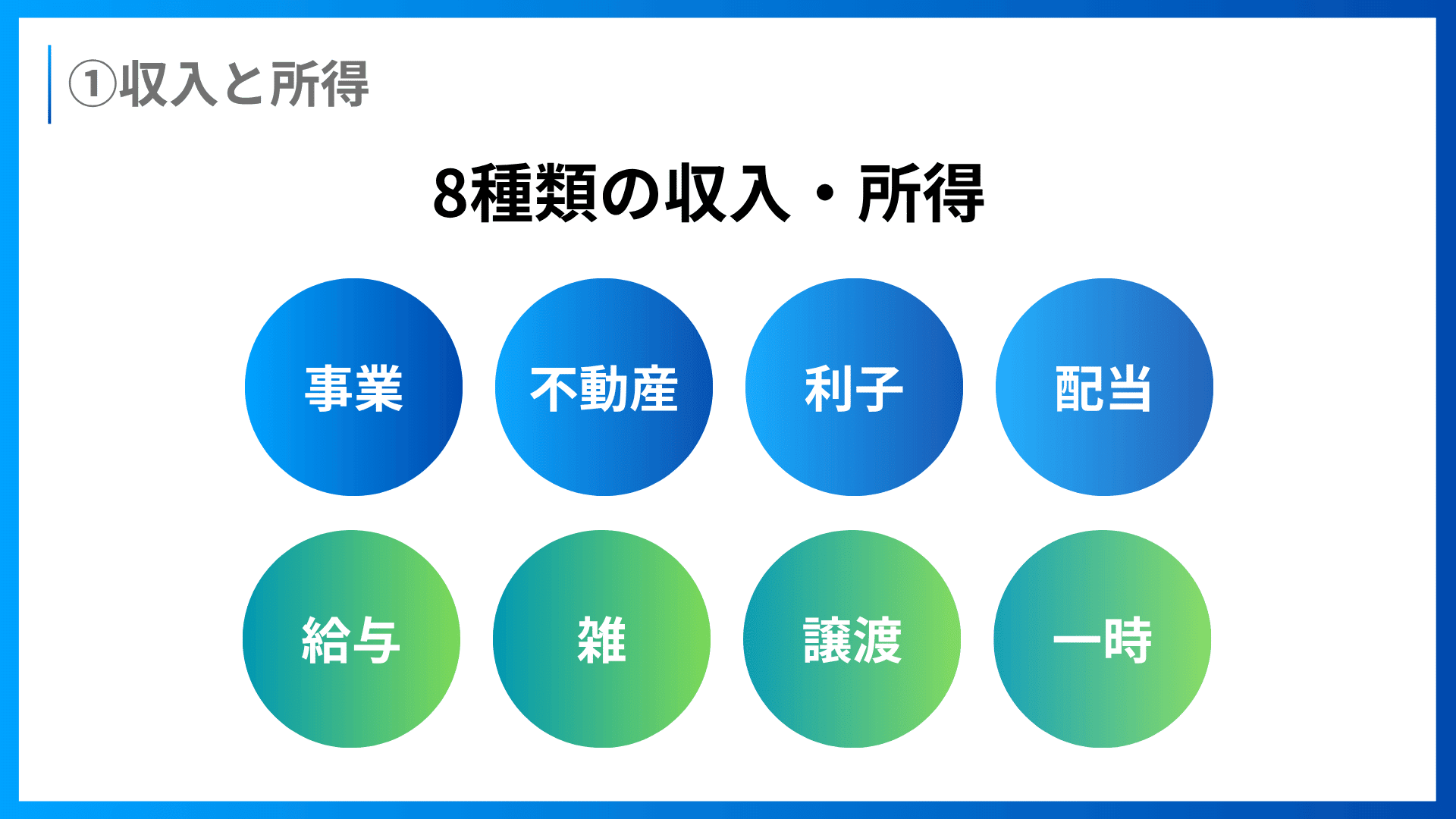 ①収入と所得

8種類の収入・所得

事業

不動産

利子

配当

給与

雑

譲渡

一時